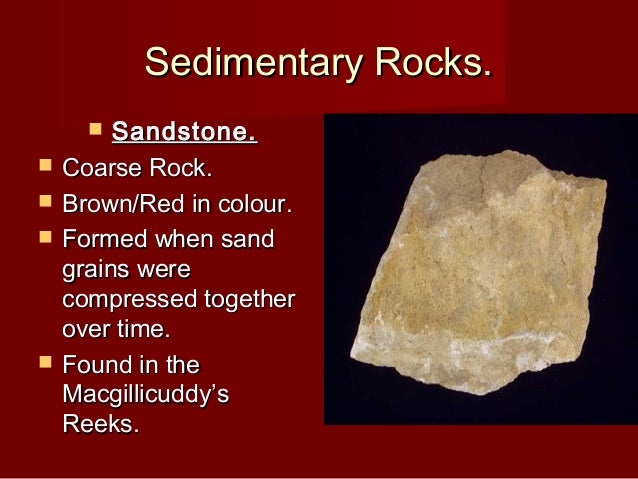 Sedimentary Rocks.

- Sandstone.
- Coarse Rock.
- Brown/Red in colour.
- Formed when sand grains were compressed together over time.
- Found in the Macgillicuddy's Reeks.